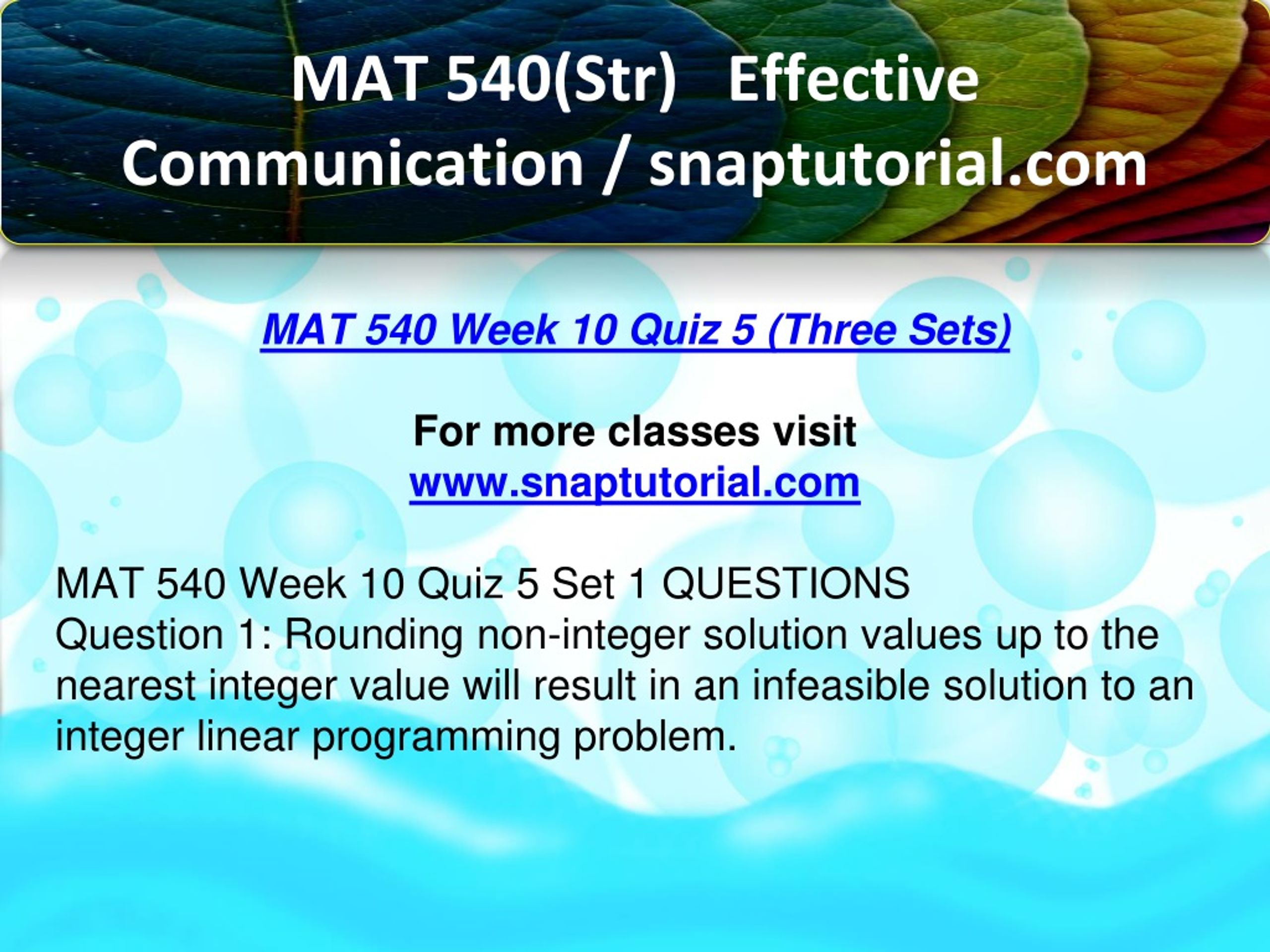 MAT 540(Str) Effective Communication / snaptutorial.com

MAT 540 Week 10 Quiz 5 (Three Sets)

For more classes visit
www.snaptutorial.com

MAT 540 Week 10 Quiz 5 Set 1 QUESTIONS
Question 1: Rounding non-integer solution values up to the nearest integer value will result in an infeasible solution to an integer linear programming problem.